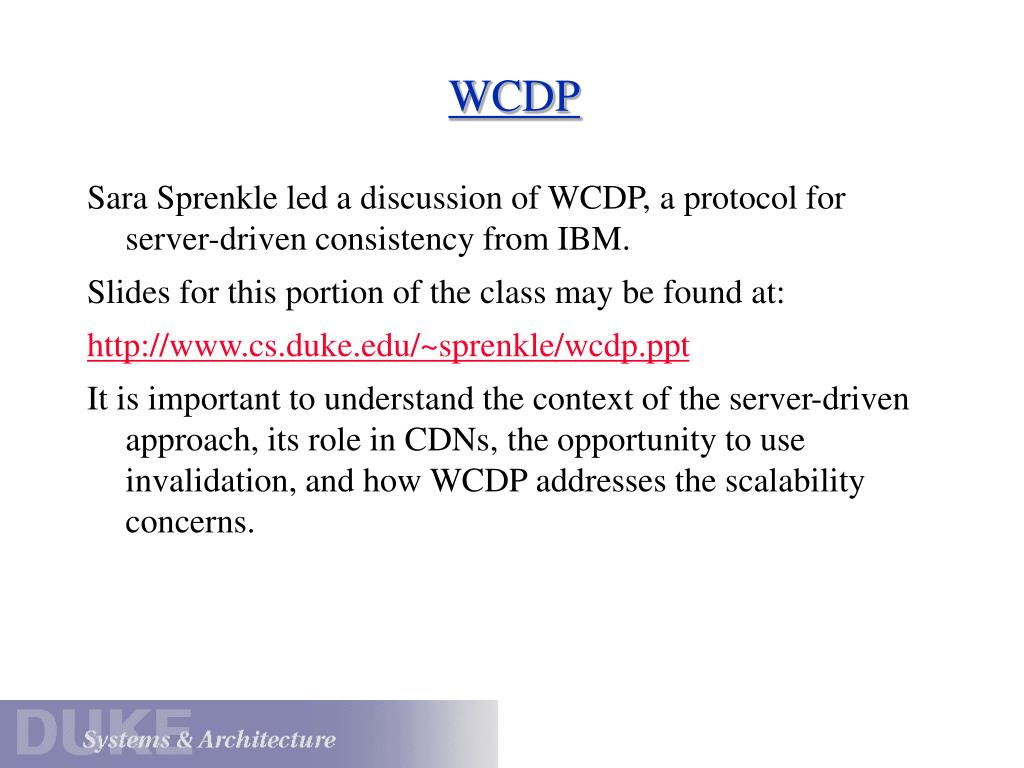 WCDP

Sara Sprenkle led a discussion of WCDP, a protocol for server-driven consistency from IBM.

Slides for this portion of the class may be found at:

http://www.cs.duke.edu/~sprenkle/wcdp.ppt

It is important to understand the context of the server-driven approach, its role in CDNs, the opportunity to use invalidation, and how WCDP addresses the scalability concerns.

DUKE Systems & Architecture